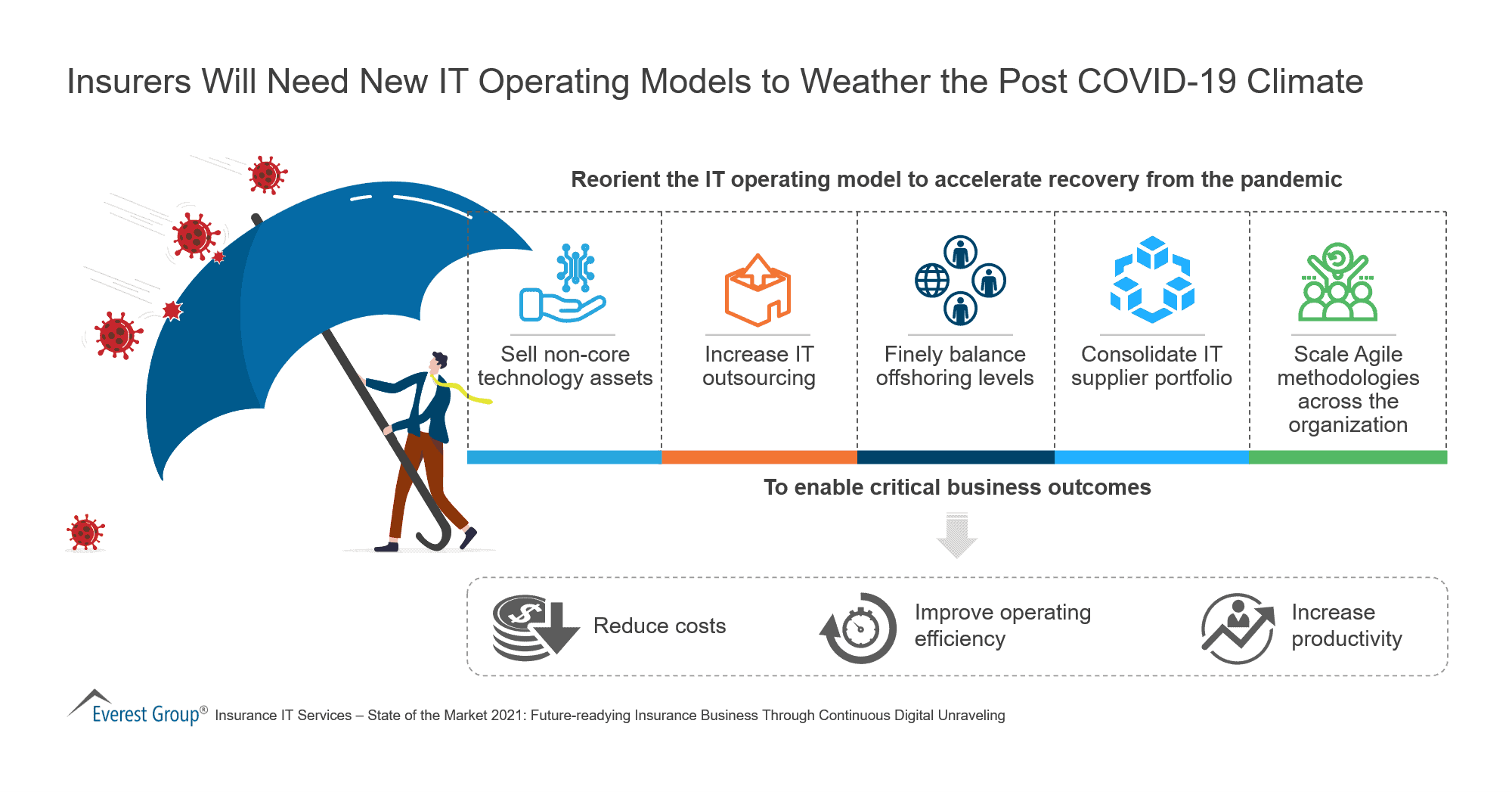 Insurers Will Need New IT Operating Models to Weather the Post COVID-19 Climate

Reorient the IT operating model to accelerate recovery from the pandemic

Sell non-core technology assets

Increase IT outsourcing

Finely balance offshoring levels

Consolidate IT supplier portfolio

Scale Agile methodologies across the organization

To enable critical business outcomes

Reduce costs

Improve operating efficiency

Increase productivity

Everest Group® Insurance IT Services – State of the Market 2021: Future-readying Insurance Business Through Continuous Digital Unraveling